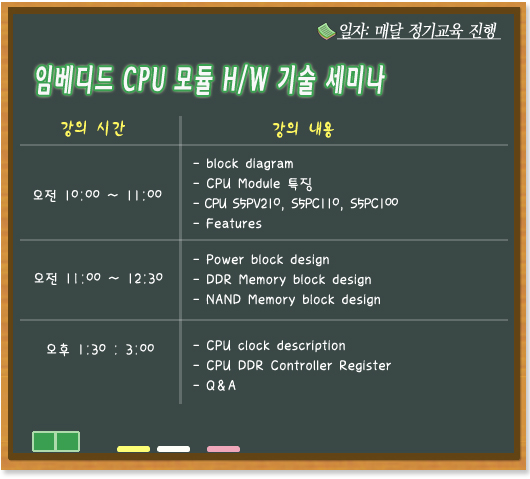 일자: 매달 정기교육 진행

임베디드 CPU 모듈 H/W 기술 세미나

| 강의 시간 | 강의 내용 |
|---|---|
| 오전 10:00 ~ 11:00 | - block diagram<br>- CPU Module 특징<br>- CPU S5PV210, S5PC110, S5PC100<br>- Features |
| 오전 11:00 ~ 12:30 | - Power block design<br>- DDR Memory block design<br>- NAND Memory block design |
| 오후 1:30 : 3:00 | - CPU clock description<br>- CPU DDR Controller Register<br>- Q & A |